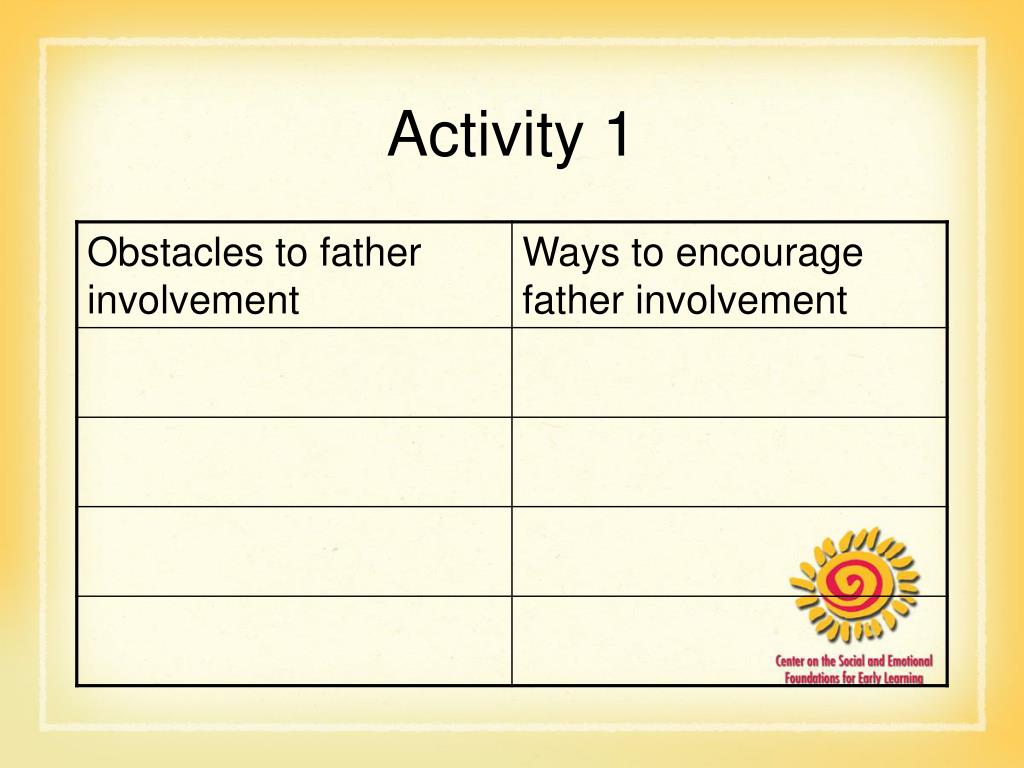 Activity 1

| Obstacles to father involvement | Ways to encourage father involvement |
|---|---|
| | |
| | |
| | |
| | |

Center on the Social and Emotional Foundations for Early Learning